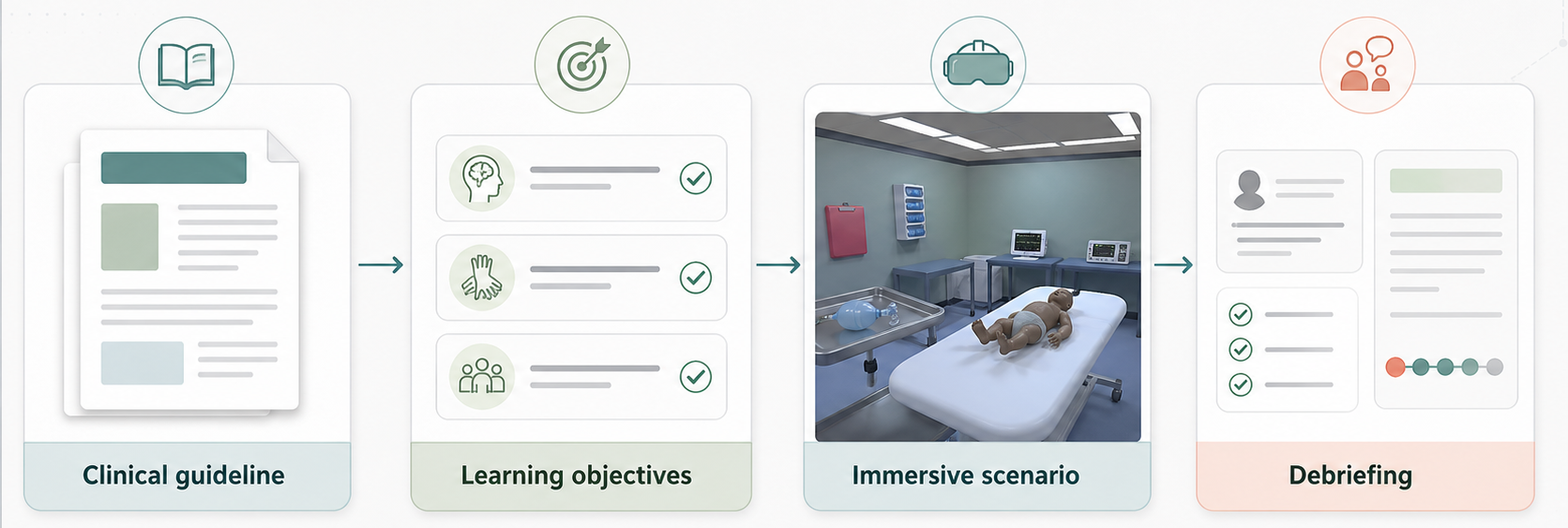 Clinical guideline

Learning objectives

Immersive scenario

Debriefing